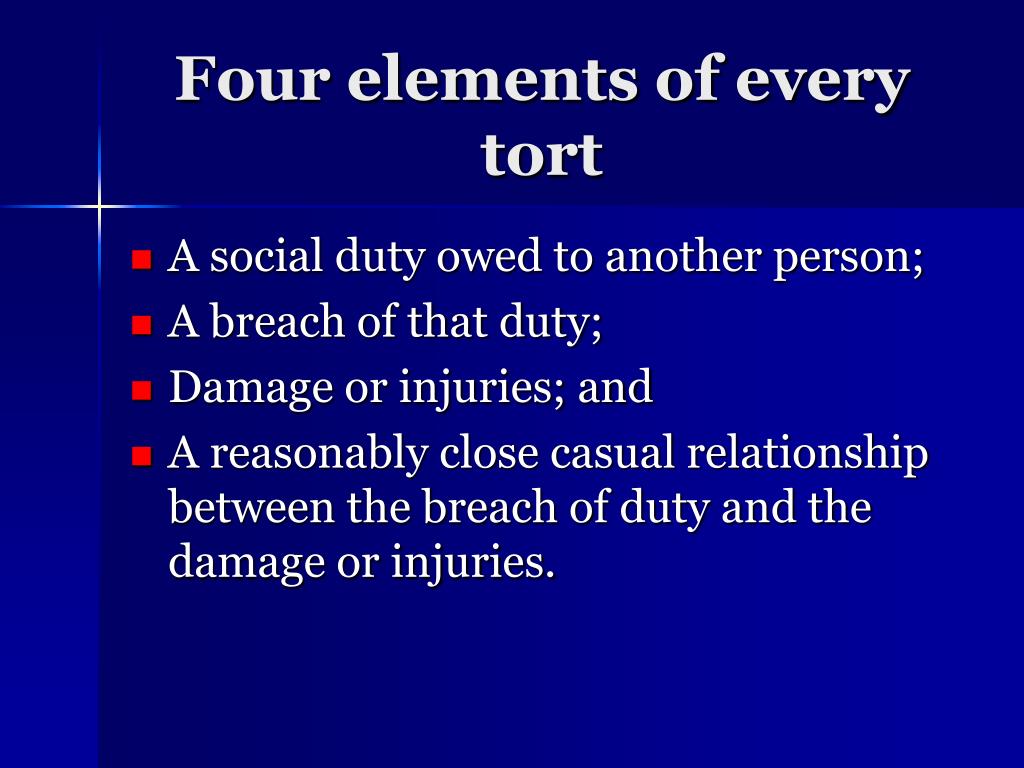 Four elements of every tort

- A social duty owed to another person;
- A breach of that duty;
- Damage or injuries; and
- A reasonably close casual relationship between the breach of duty and the damage or injuries.